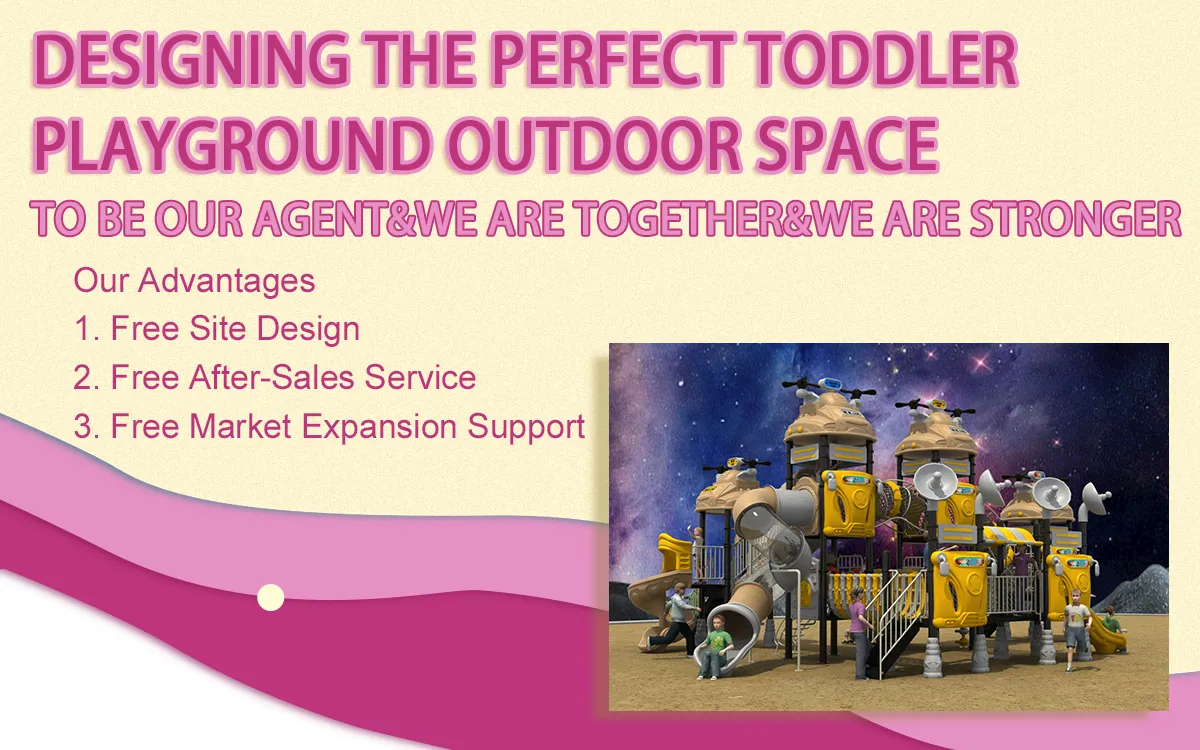 DESIGNING THE PERFECT TODDLER PLAYGROUND OUTDOOR SPACE

TO BE OUR AGENT&WE ARE TOGETHER&WE ARE STRONGER

Our Advantages
1. Free Site Design
2. Free After-Sales Service
3. Free Market Expansion Support